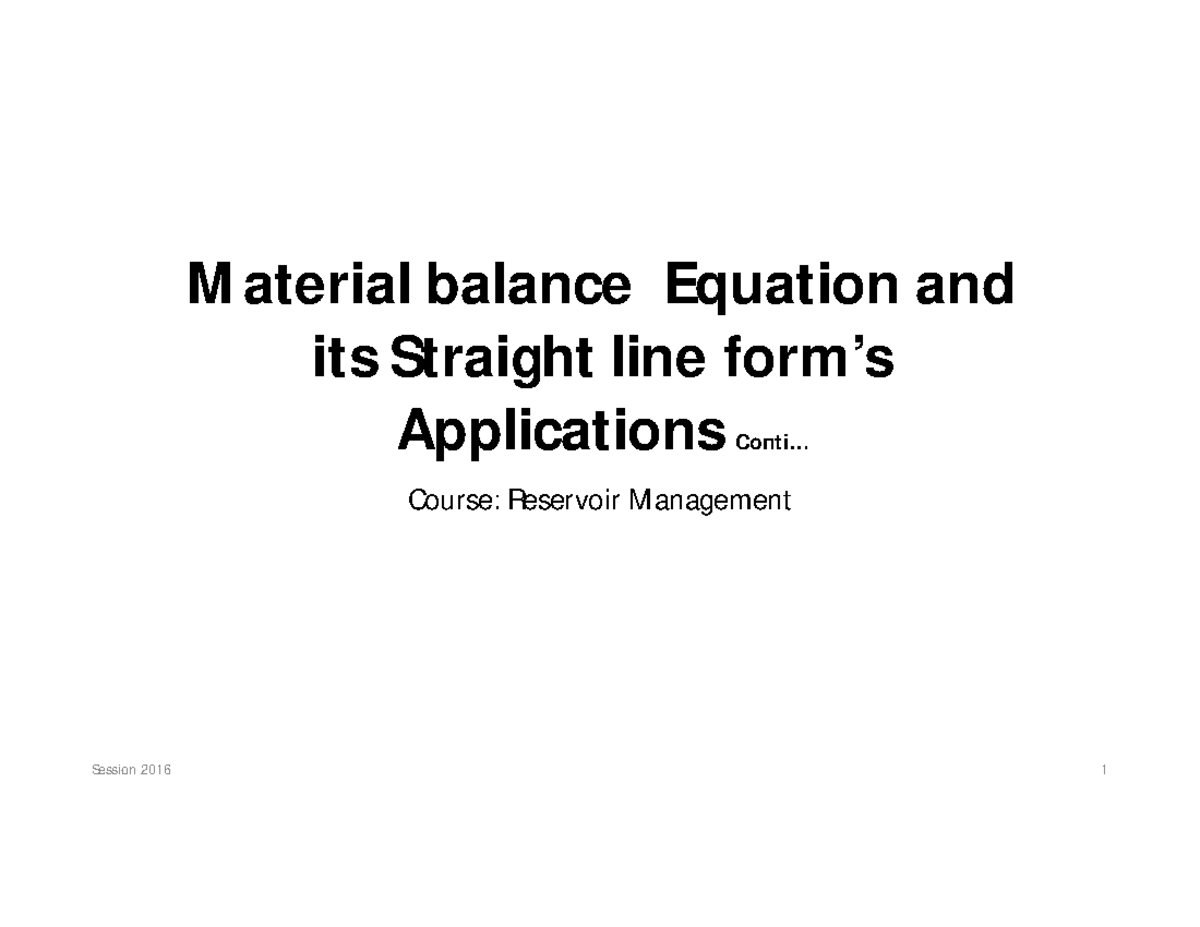 Material balance Equation and its Straight line form's Applications Conti…

Course: Reservoir Management

Session 2016

1